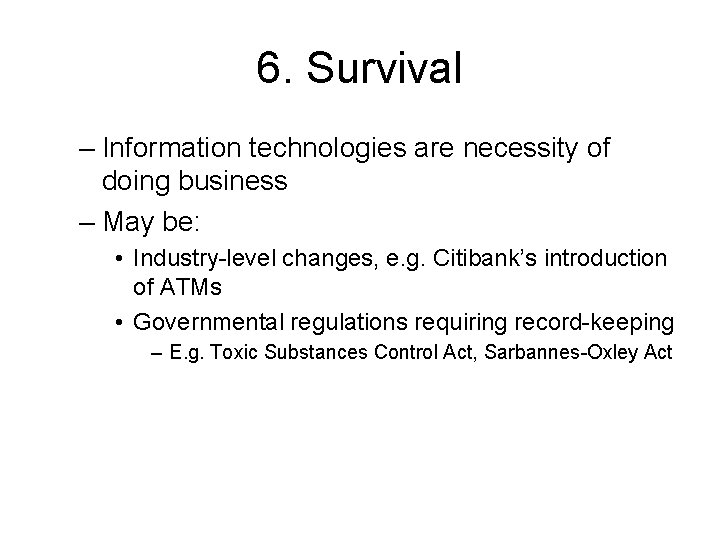 6. Survival

– Information technologies are necessity of doing business

– May be:

• Industry-level changes, e.g. Citibank's introduction of ATMs

• Governmental regulations requiring record-keeping

– E.g. Toxic Substances Control Act, Sarbannes-Oxley Act